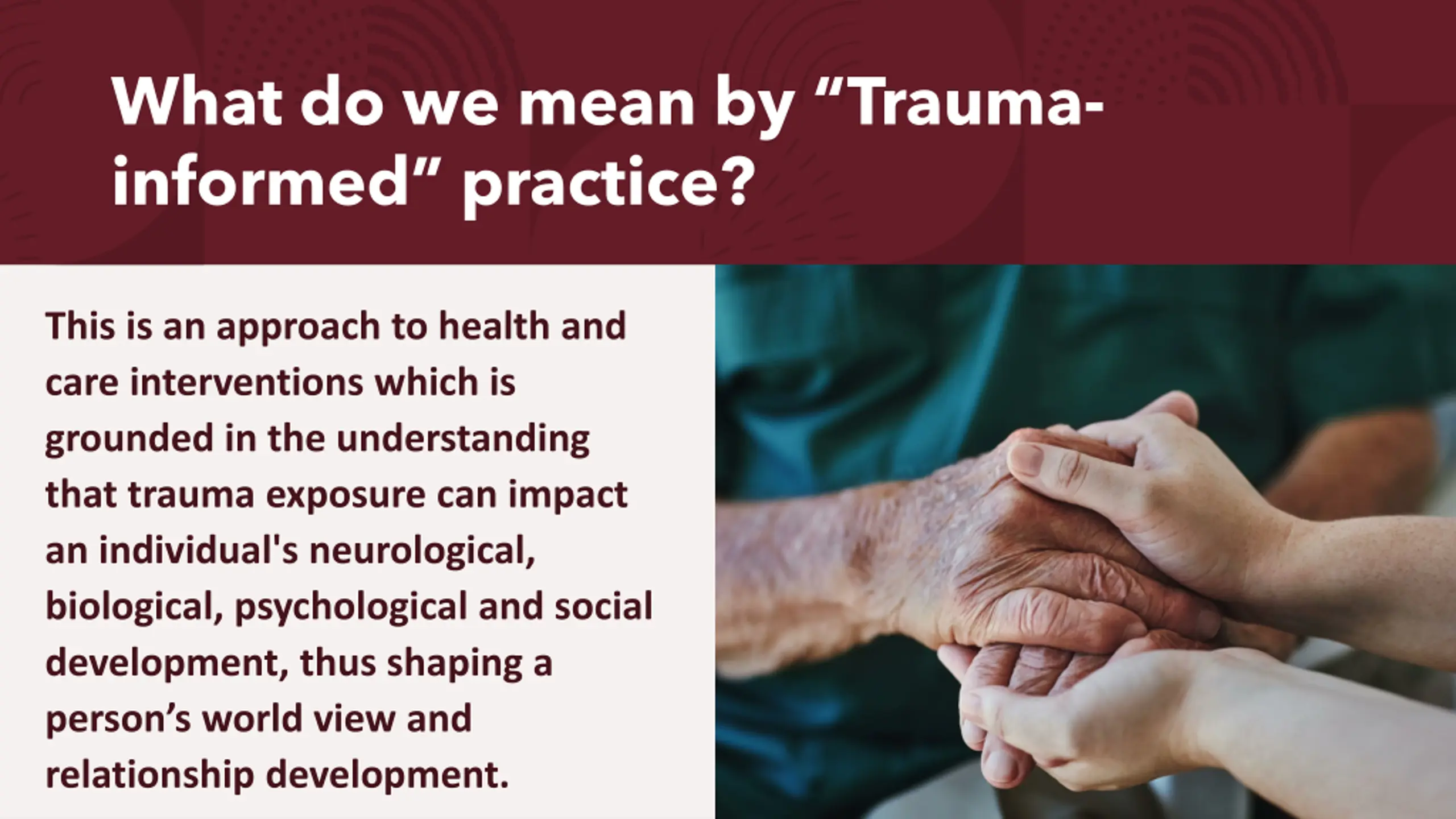 What do we mean by “Trauma-informed” practice?

This is an approach to health and care interventions which is grounded in the understanding that trauma exposure can impact an individual's neurological, biological, psychological and social development, thus shaping a person’s world view and relationship development.